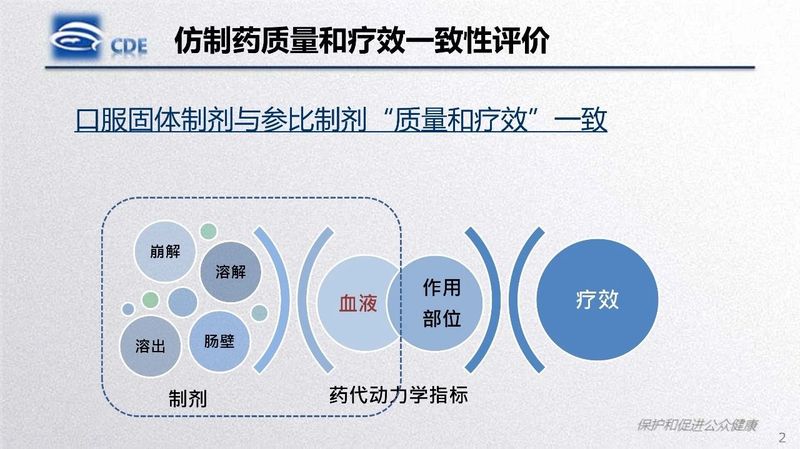 CDE 仿制药质量和疗效一致性评价

口服固体制剂与参比制剂“质量和疗效”一致

崩解
溶解
溶出
肠壁
血液
作用部位
疗效
制剂
药代动力学指标

保护和促进公众健康
2